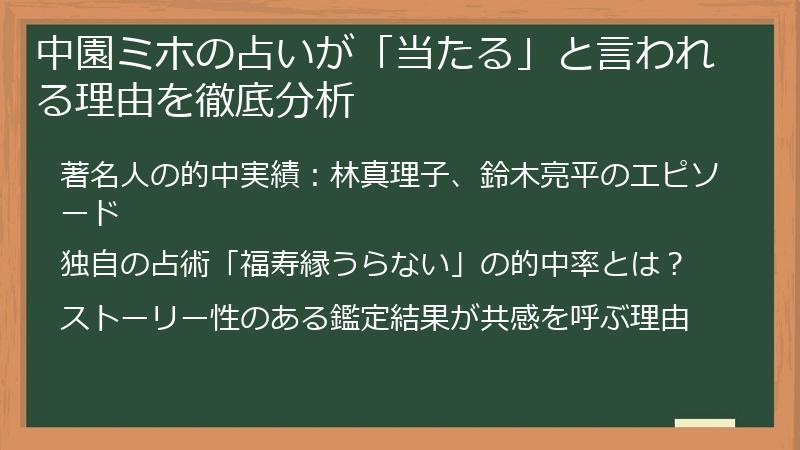 中園ミホの占いが「当たる」と言われる理由を徹底分析

著名人の的中実績：林真理子、鈴木亮平のエピソード

独自の占術「福寿縁うらない」の的中率とは？

ストーリー性のある鑑定結果が共感を呼ぶ理由